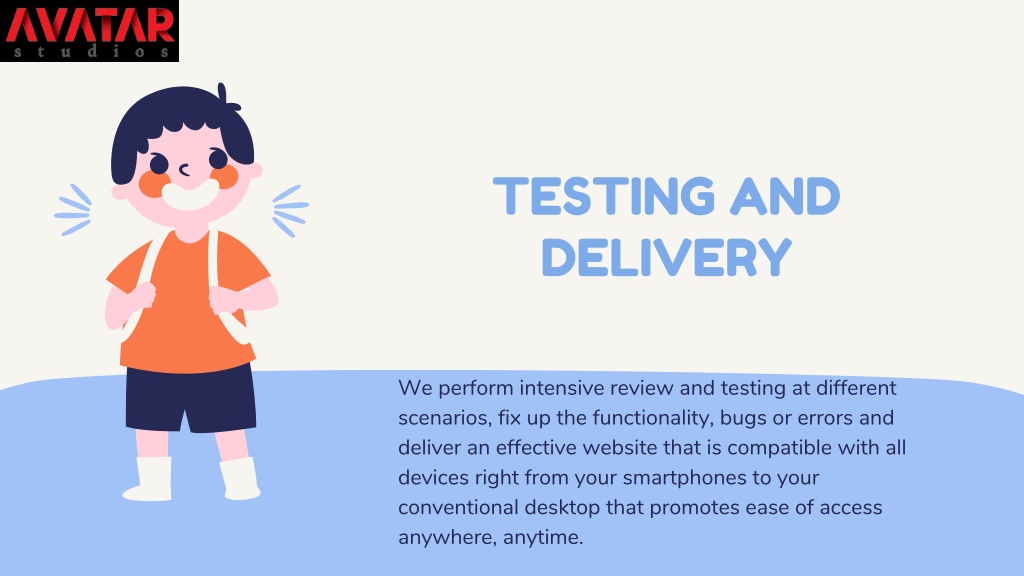 AVATAR
studios

TESTING AND DELIVERY

We perform intensive review and testing at different scenarios, fix up the functionality, bugs or errors and deliver an effective website that is compatible with all devices right from your smartphones to your conventional desktop that promotes ease of access anywhere, anytime.